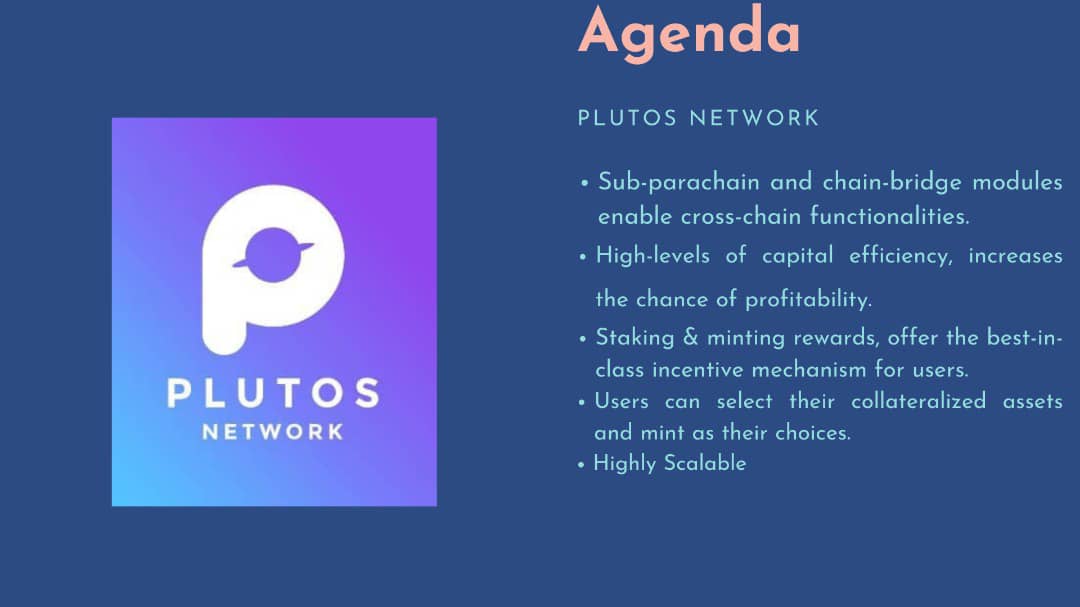 PLUTOS
NETWORK

Agenda

PLUTOS NETWORK

• Sub-parachain and chain-bridge modules enable cross-chain functionalities.
• High-levels of capital efficiency, increases the chance of profitability.
• Staking & minting rewards, offer the best-in-class incentive mechanism for users.
• Users can select their collateralized assets and mint as their choices.
• Highly Scalable